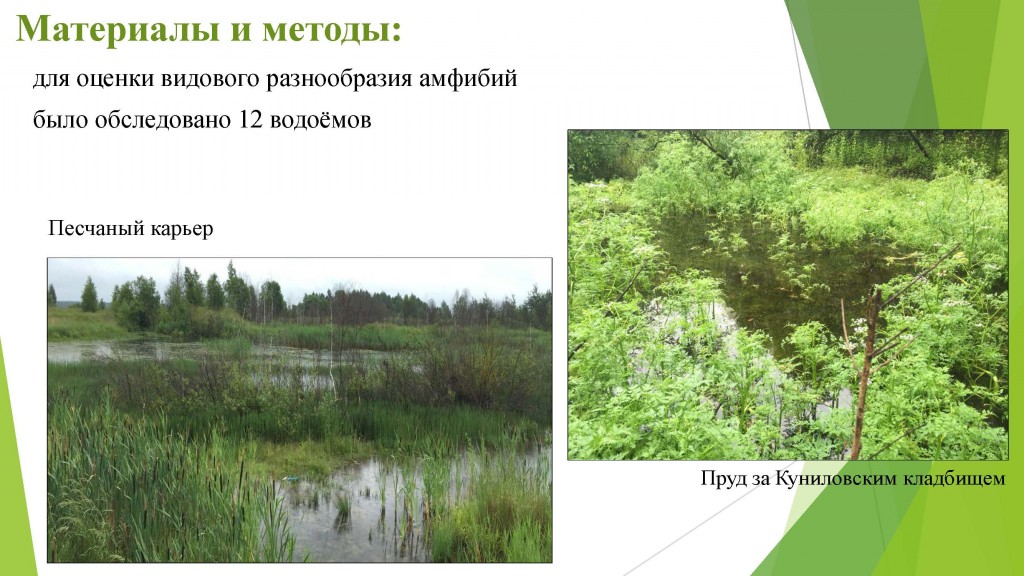 Материалы и методы:

для оценки видового разнообразия амфибий было обследовано 12 водоёмов

Песчаный карьер

Пруд за Куниловским кладбищем